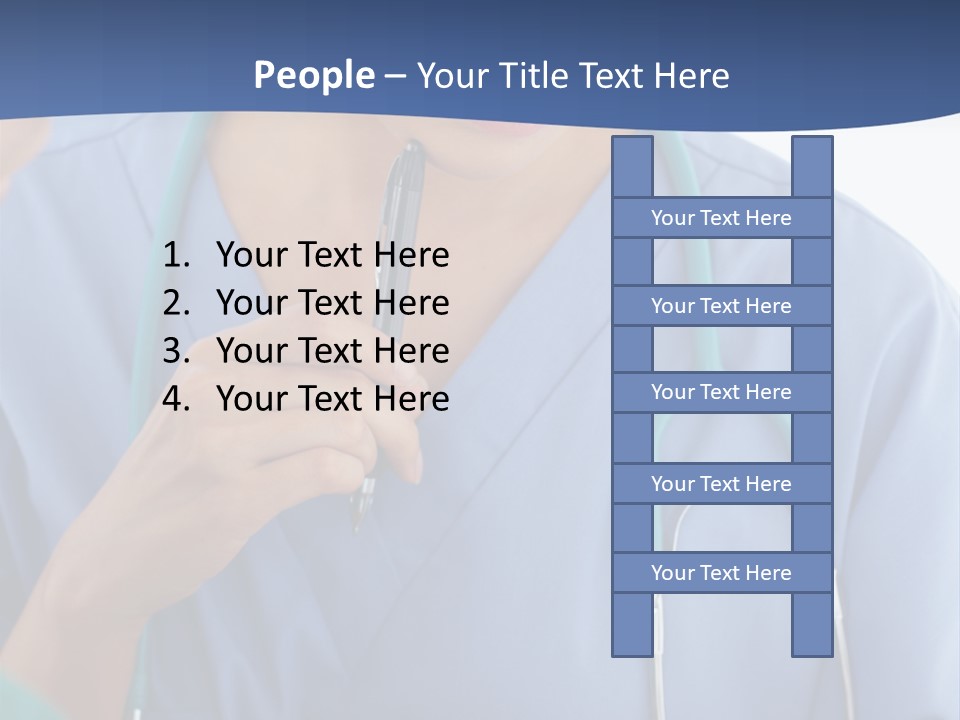 People – Your Title Text Here

1. Your Text Here
2. Your Text Here
3. Your Text Here
4. Your Text Here

Your Text Here
Your Text Here
Your Text Here
Your Text Here
Your Text Here